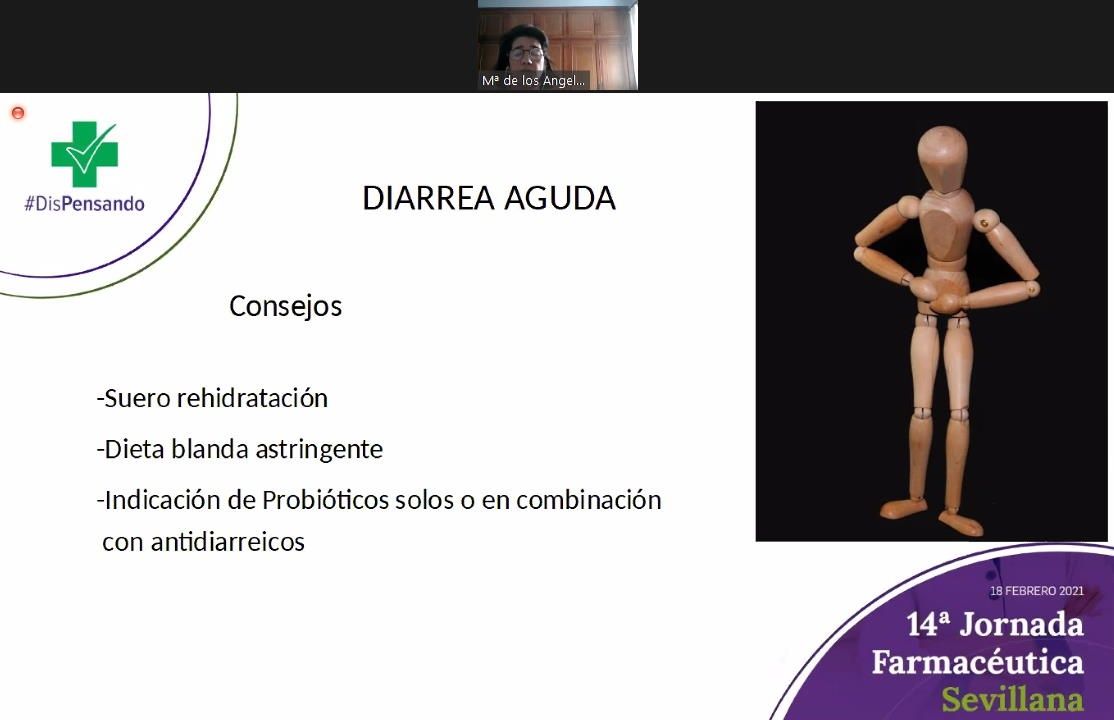 Mª de los Angel...

#DisPensando

DIARREA AGUDA

Consejos

-Suero rehidratación

-Dieta blanda astringente

-Indicación de Probióticos solos o en combinación con antidiarreicos

18 FEBRERO 2021

14ª Jornada Farmacéutica Sevillana